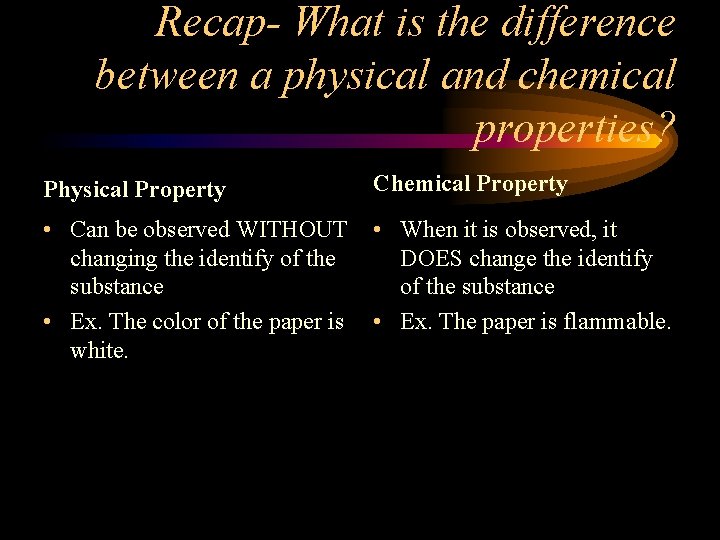 Recap- What is the difference between a physical and chemical properties?

Physical Property

• Can be observed WITHOUT changing the identify of the substance

• Ex. The color of the paper is white.

Chemical Property

• When it is observed, it DOES change the identify of the substance

• Ex. The paper is flammable.